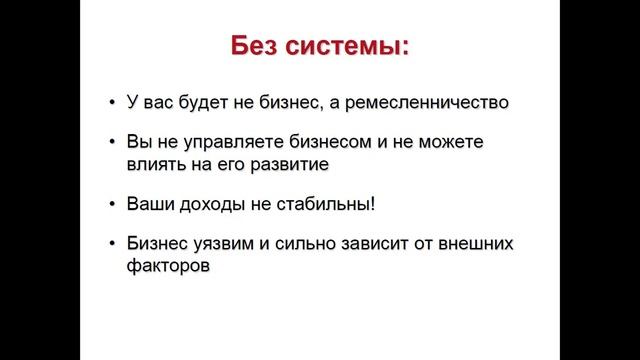 Без системы:

• У вас будет не бизнес, а ремесленничество

• Вы не управляете бизнесом и не можете влиять на его развитие

• Ваши доходы не стабильны!

• Бизнес уязвим и сильно зависит от внешних факторов